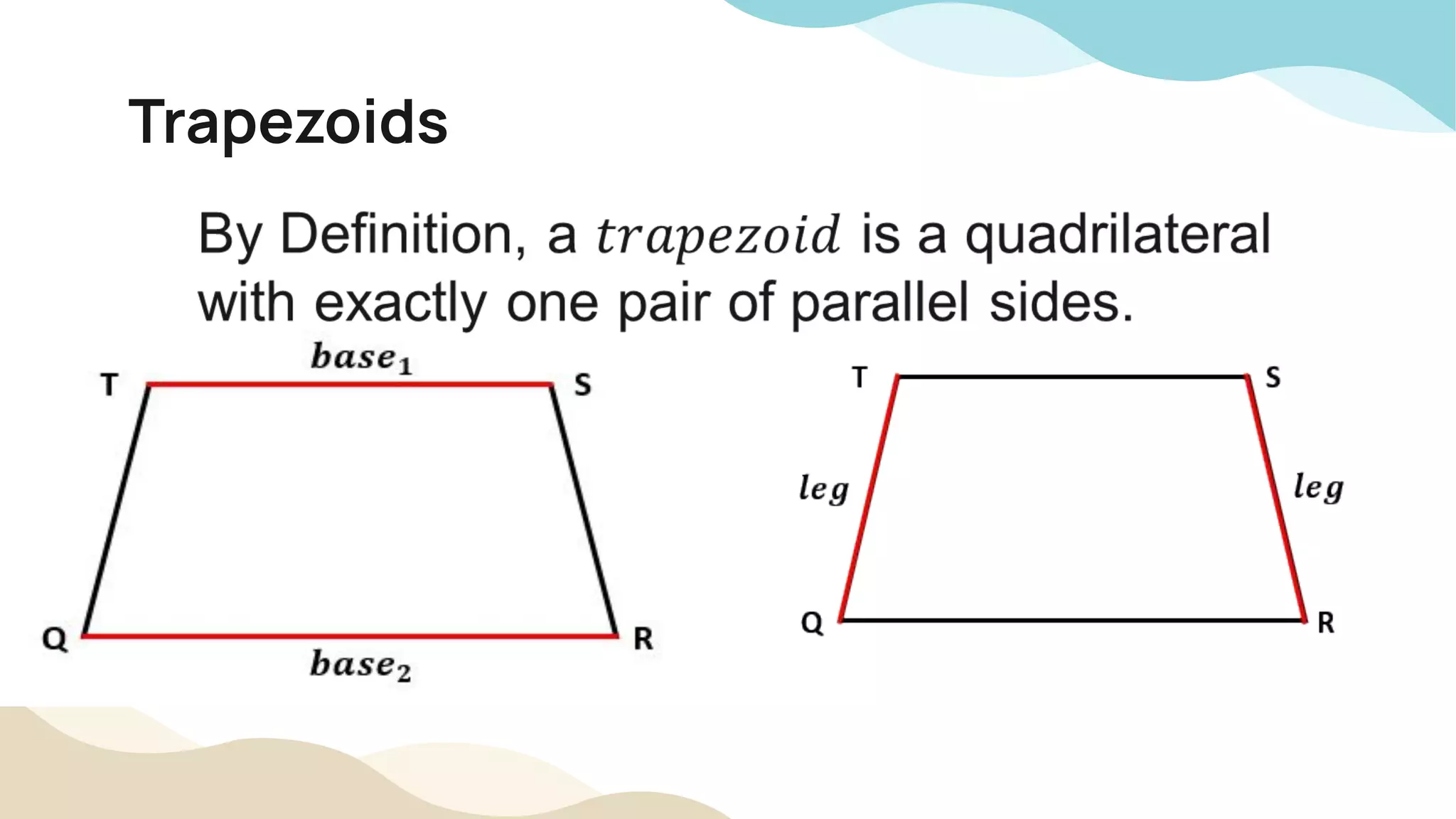 Trapezoids

By Definition, a $trapezoid$ is a quadrilateral with exactly one pair of parallel sides.

$base_1$
T
S
Q
R
$base_2$

T
S
$leg$
$leg$
Q
R